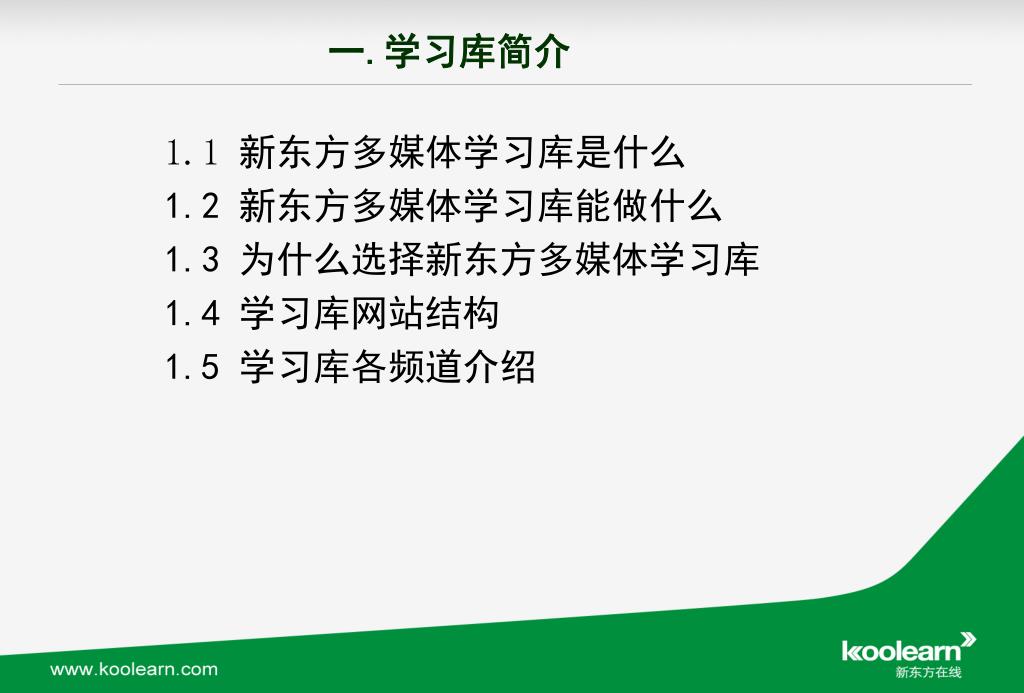 一. 学习库简介

1.1 新东方多媒体学习库是什么
1.2 新东方多媒体学习库能做什么
1.3 为什么选择新东方多媒体学习库
1.4 学习库网站结构
1.5 学习库各频道介绍

www.koolearn.com

koolearn
新东方在线